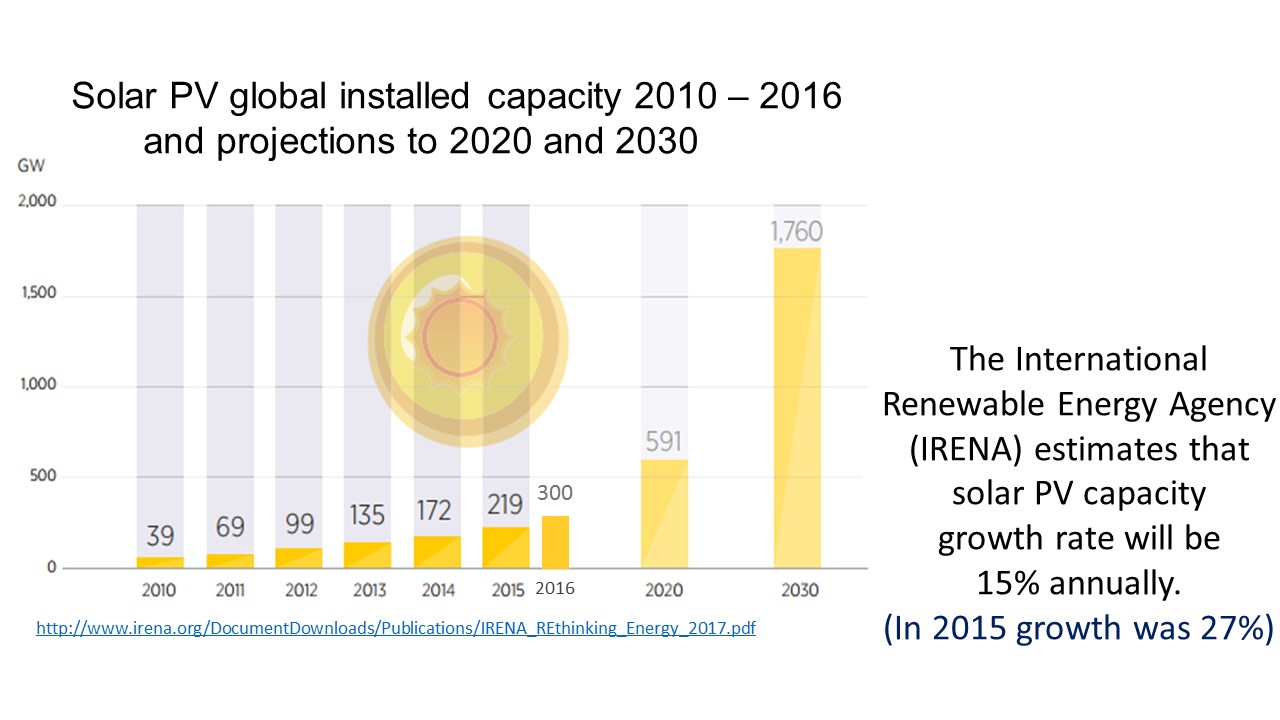 Solar PV global installed capacity 2010 – 2016 and projections to 2020 and 2030

GW

2,000

1,500

1,000

500

0

39 69 99 135 172 219 300 591 1,760

2010 2011 2012 2013 2014 2015 2016 2020 2030

http://www.irena.org/DocumentDownloads/Publications/IRENA_REthinking_Energy_2017.pdf

The International Renewable Energy Agency (IRENA) estimates that solar PV capacity growth rate will be 15% annually.

(In 2015 growth was 27%)